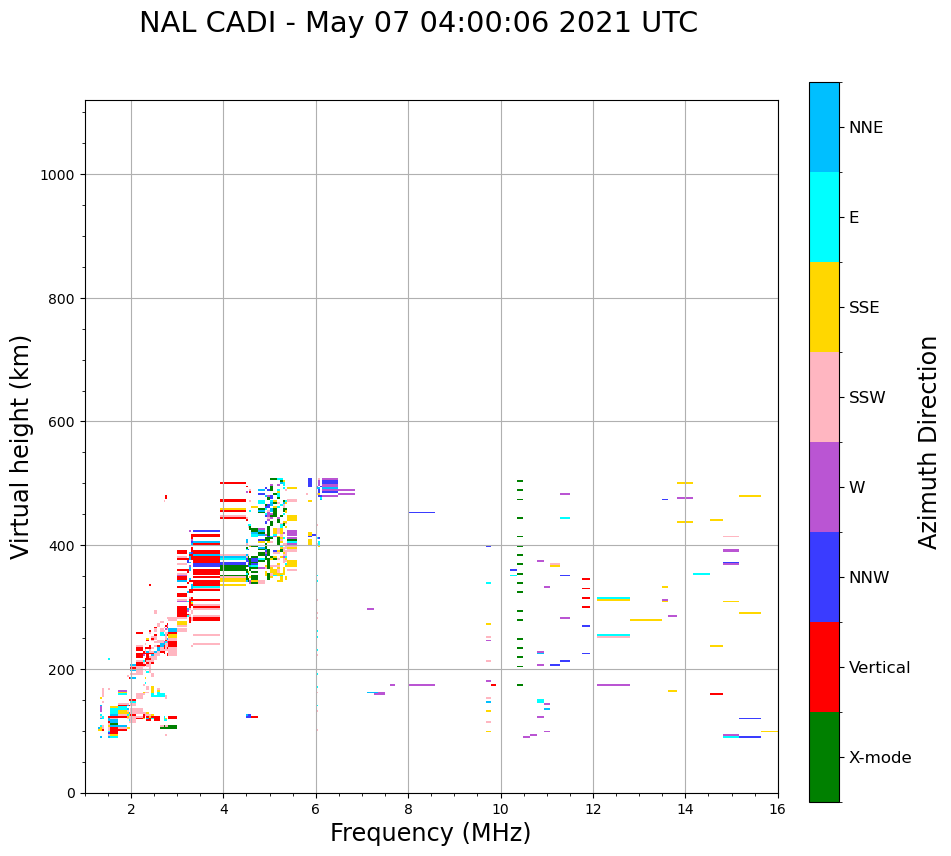 NAL CADI - May 07 04:00:06 2021 UTC

Virtual height (km)

1000
800
600
400
200
0

2
4
6
8
10
12
14
16

Frequency (MHz)

NNE
E
SSE
SSW
W
NNW
Vertical
X-mode

Azimuth Direction